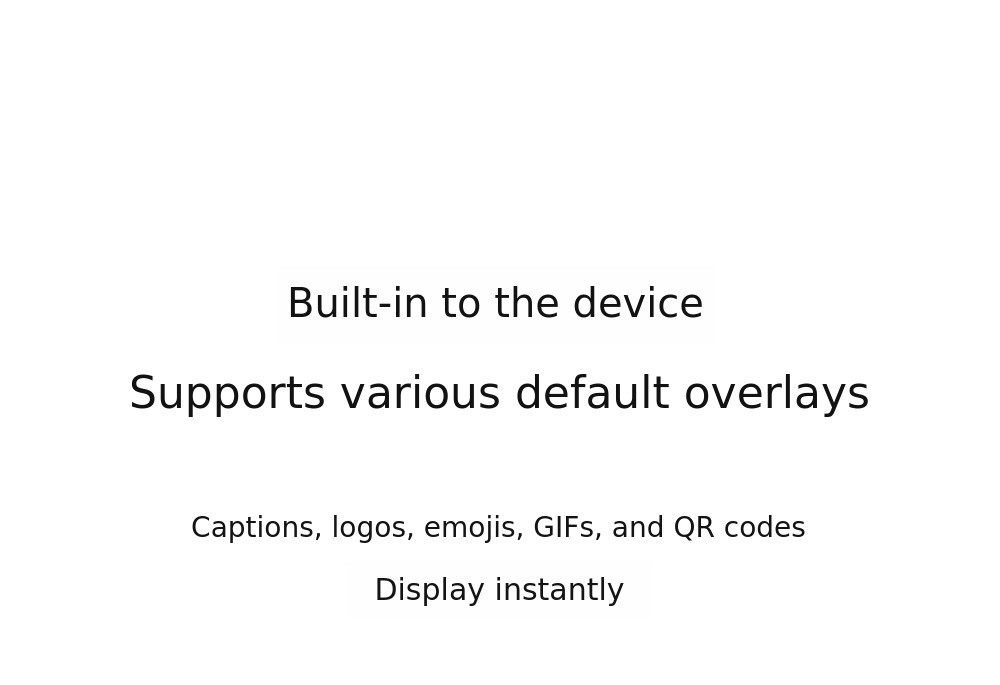 Built-in to the device

Supports various default overlays

Captions, logos, emojis, GIFs, and QR codes

Display instantly